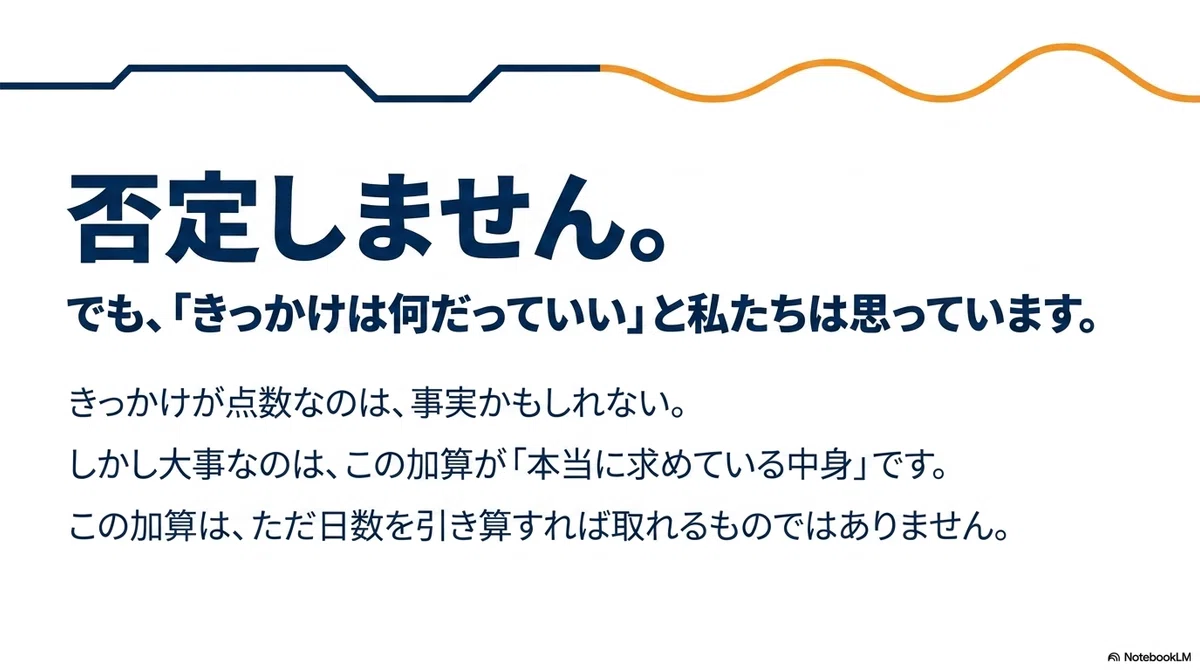 否定しません。

でも、「きっかけは何だっていい」と私たちは思っています。

きっかけが点数なのは、事実かもしれない。

しかし大事なのは、この加算が「本当に求めている中身」です。

この加算は、ただ日数を引き算すれば取れるものではありません。

NotebookLM